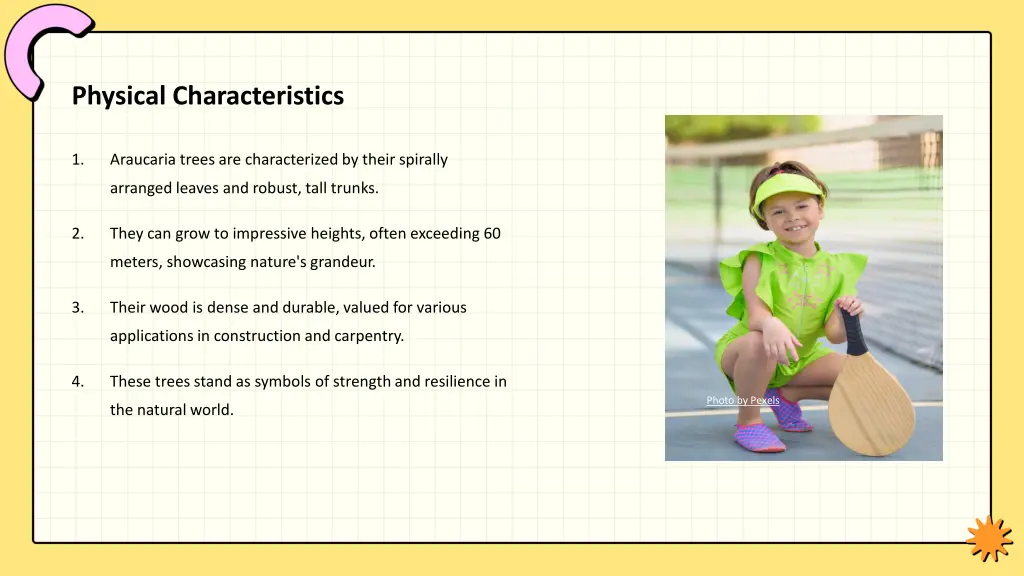 Physical Characteristics

1. Araucaria trees are characterized by their spirally arranged leaves and robust, tall trunks.

2. They can grow to impressive heights, often exceeding 60 meters, showcasing nature's grandeur.

3. Their wood is dense and durable, valued for various applications in construction and carpentry.

4. These trees stand as symbols of strength and resilience in the natural world.

Photo by Pexels